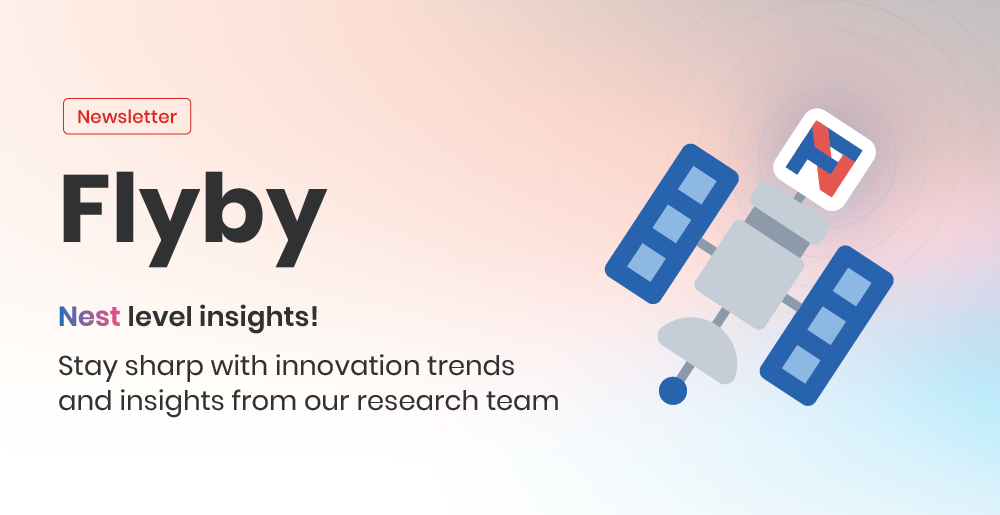 Newsletter

Flyby

Nest level insights!

Stay sharp with innovation trends and insights from our research team